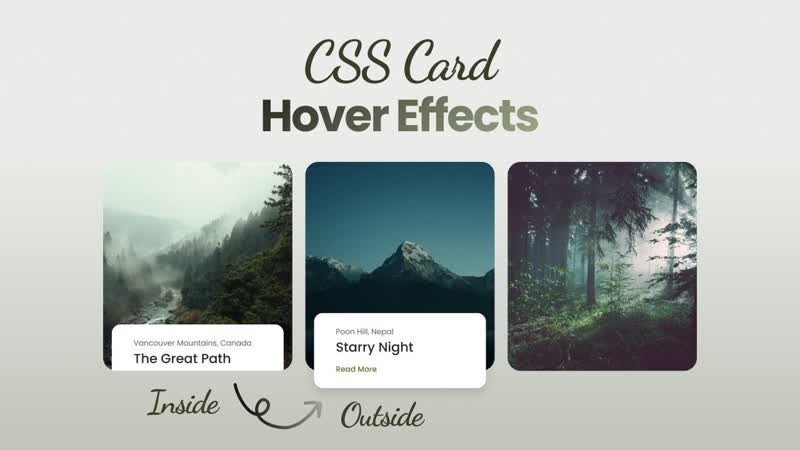 CSS Card
Hover Effects

Vancouver Mountains, Canada
The Great Path

Poon Hill, Nepal
Starry Night
Read More

Inside
Outside